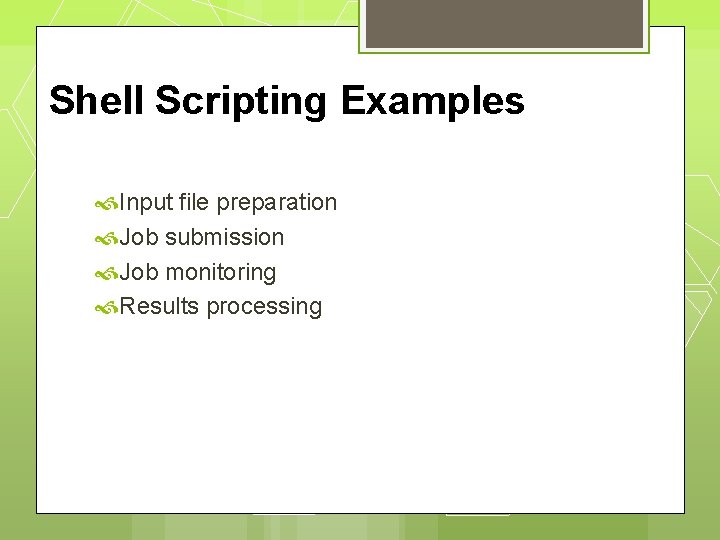 Shell Scripting Examples

Input file preparation
Job submission
Job monitoring
Results processing